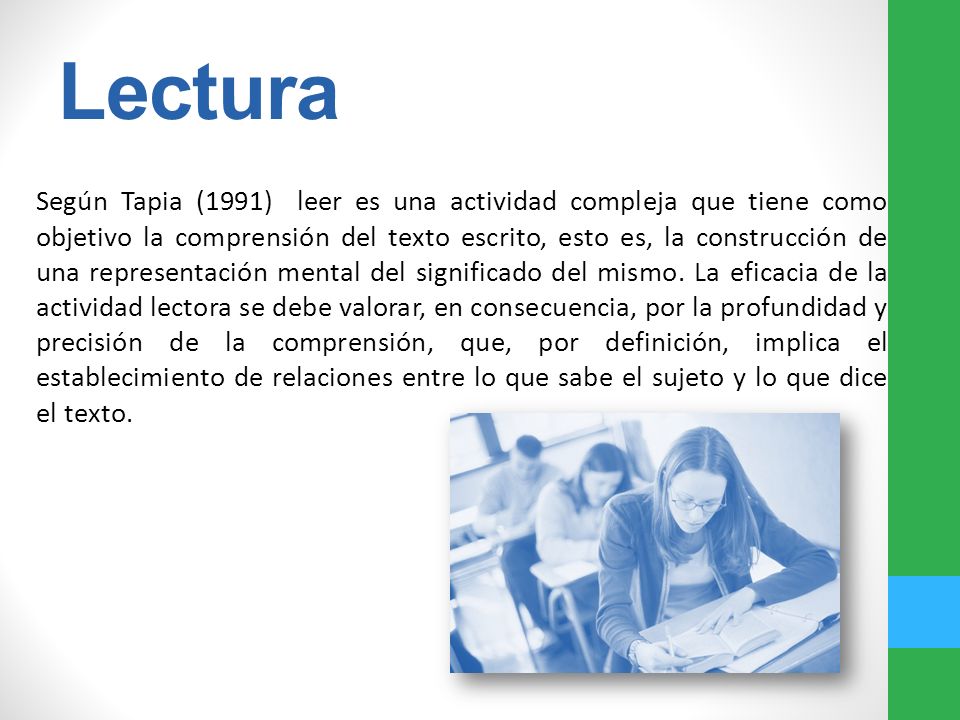 Lectura

Según Tapia (1991) leer es una actividad compleja que tiene como objetivo la comprensión del texto escrito, esto es, la construcción de una representación mental del significado del mismo. La eficacia de la actividad lectora se debe valorar, en consecuencia, por la profundidad y precisión de la comprensión, que, por definición, implica el establecimiento de relaciones entre lo que sabe el sujeto y lo que dice el texto.